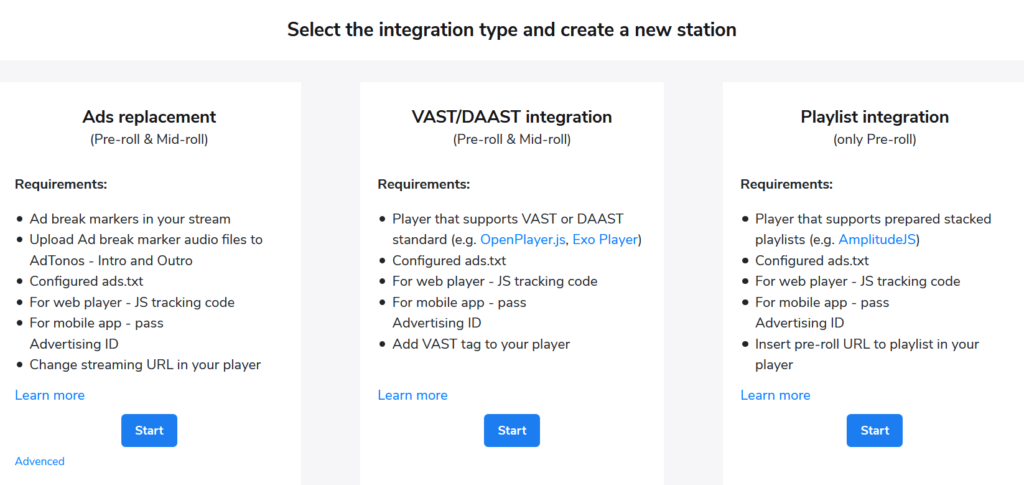 Select the integration type and create a new station

Ads replacement
(Pre-roll & Mid-roll)

Requirements:

- Ad break markers in your stream
- Upload Ad break marker audio files to AdTonos - Intro and Outro
- Configured ads.txt
- For web player - JS tracking code
- For mobile app - pass Advertising ID
- Change streaming URL in your player

Learn more

Start

Advenced

VAST/DAAST integration
(Pre-roll & Mid-roll)

Requirements:

- Player that supports VAST or DAAST standard (e.g. OpenPlayer.js, Exo Player)
- Configured ads.txt
- For web player - JS tracking code
- For mobile app - pass Advertising ID
- Add VAST tag to your player

Learn more

Start

Playlist integration
(only Pre-roll)

Requirements:

- Player that supports prepared stacked playlists (e.g. AmplitudeJS)
- Configured ads.txt
- For web player - JS tracking code
- For mobile app - pass Advertising ID
- Insert pre-roll URL to playlist in your player

Learn more

Start